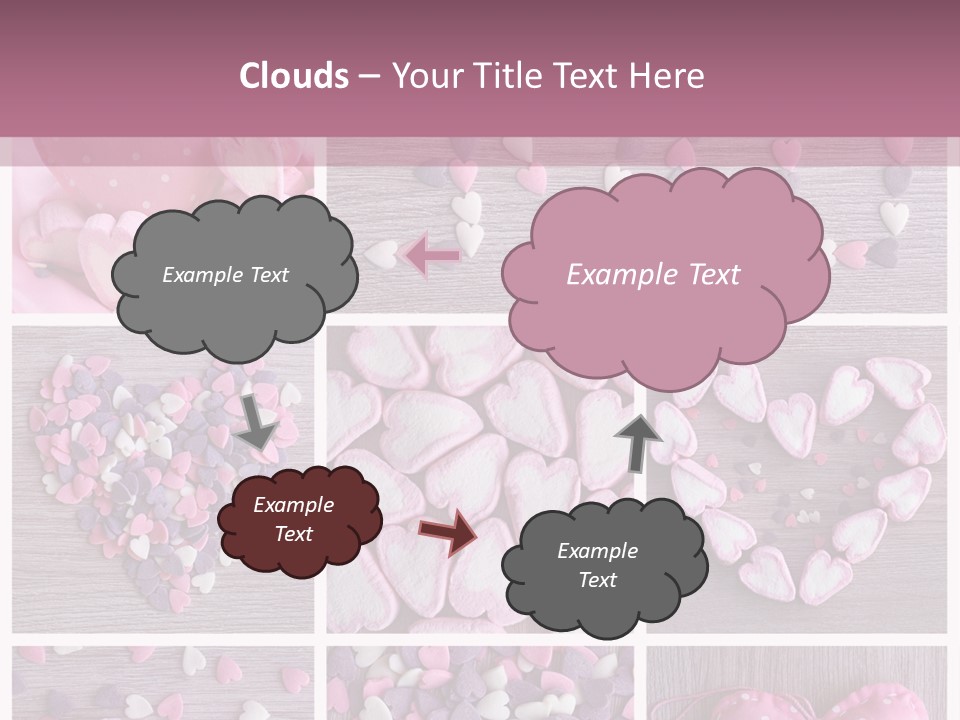 Clouds – Your Title Text Here

Example Text

Example Text

Example Text

Example Text